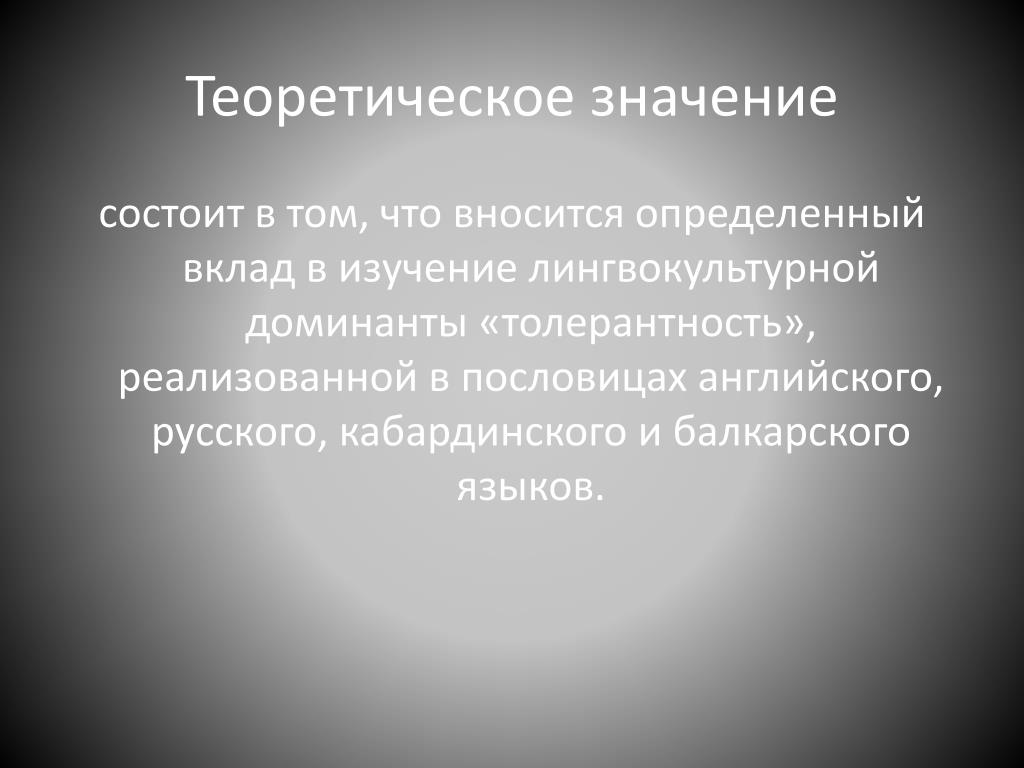 Теоретическое значение

состоит в том, что вносится определенный вклад в изучение лингвокультурной доминанты «толерантность», реализованной в пословицах английского, русского, кабардинского и балкарского языков.